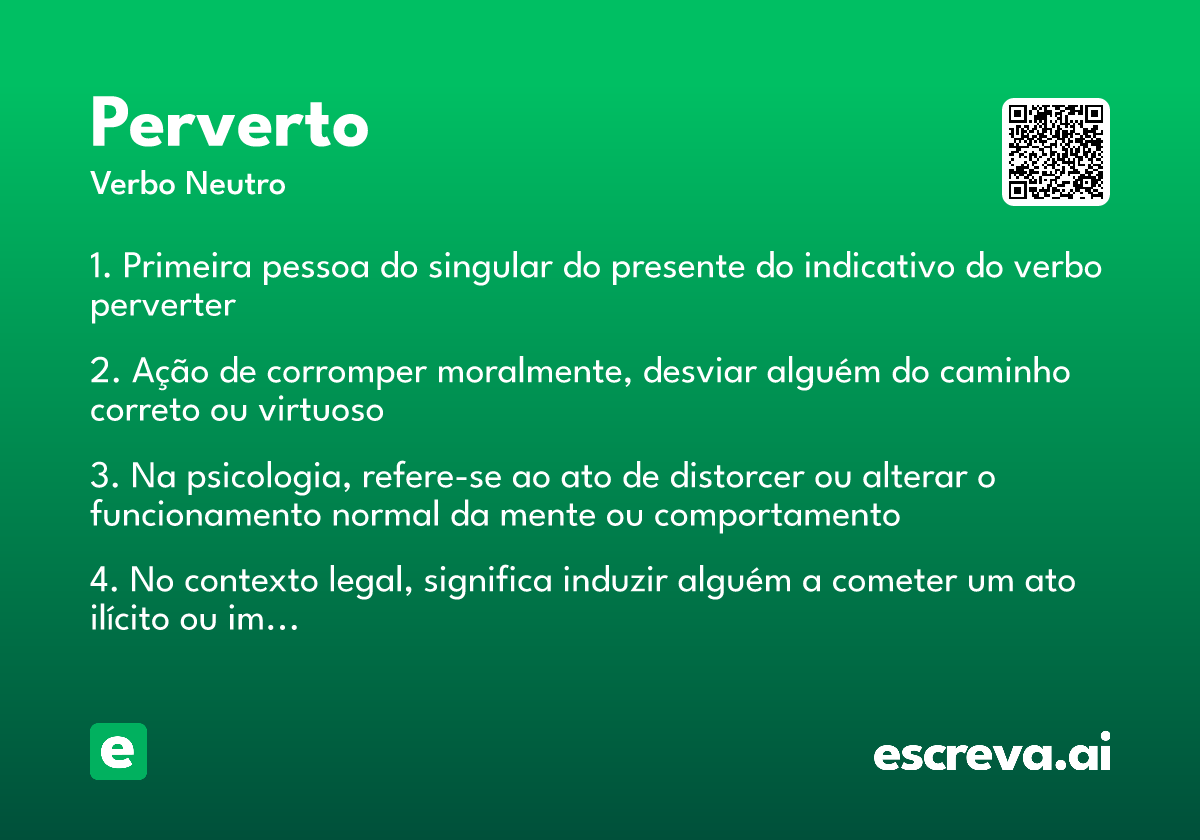 Perverto

Verbo Neutro

1. Primeira pessoa do singular do presente do indicativo do verbo perverter

2. Ação de corromper moralmente, desviar alguém do caminho correto ou virtuoso

3. Na psicologia, refere-se ao ato de distorcer ou alterar o funcionamento normal da mente ou comportamento

4. No contexto legal, significa induzir alguém a cometer um ato ilícito ou im...

e

escreva.ai